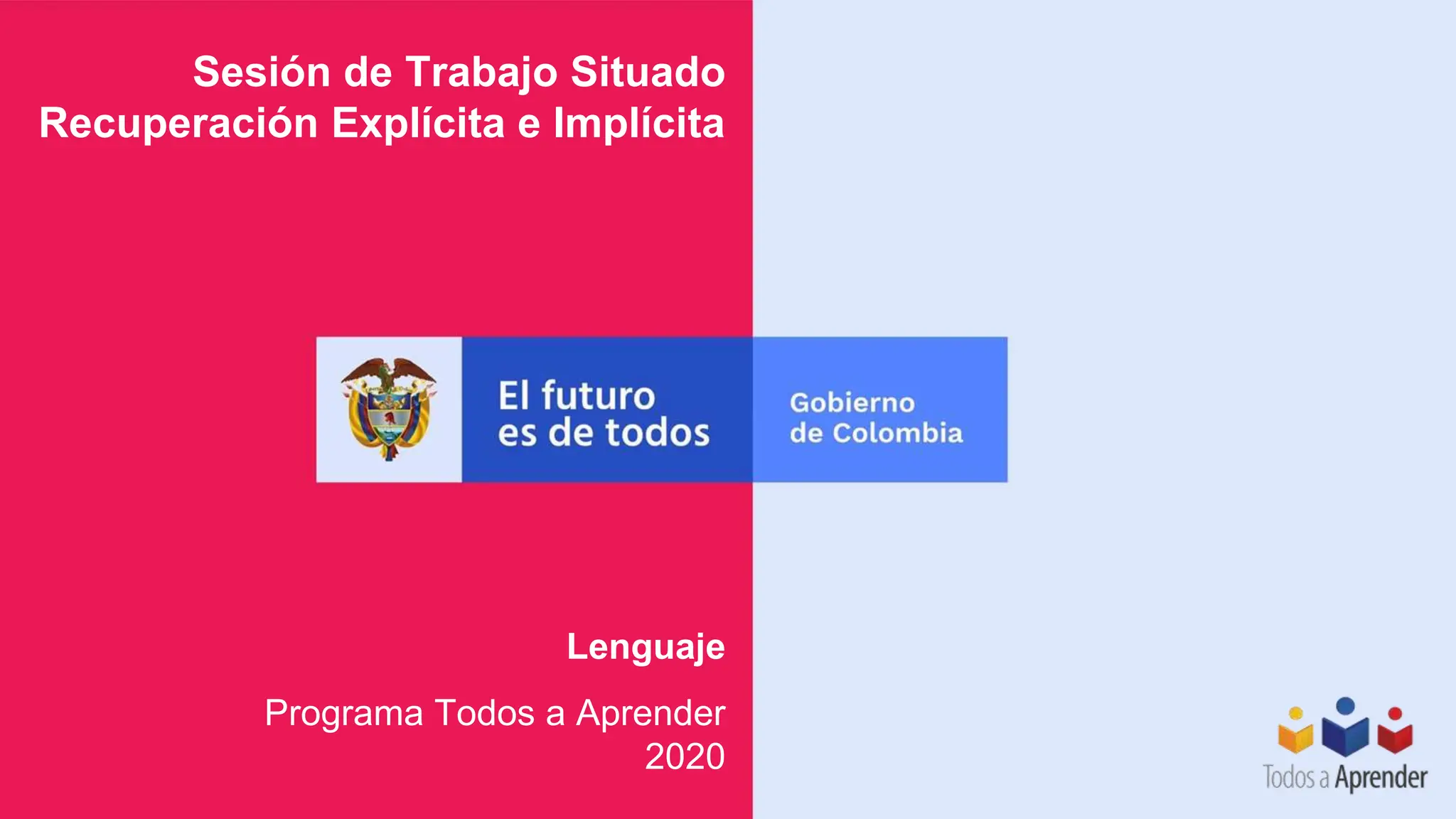 Sesión de Trabajo Situado
Recuperación Explícita e Implícita

El futuro
es de todos

Gobierno
de Colombia

Lenguaje

Programa Todos a Aprender
2020

Todos a Aprender